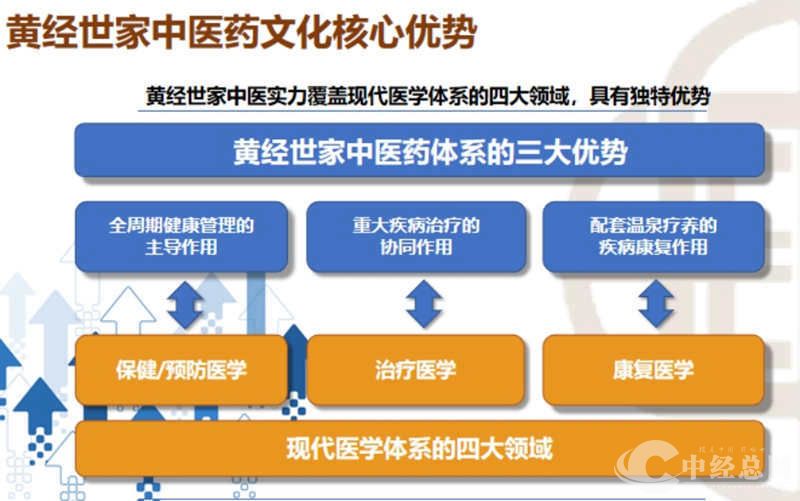 黄经世家中医药文化核心优势

黄经世家中医实力覆盖现代医学体系的四大领域，具有独特优势

黄经世家中医药体系的三大优势

全周期健康管理的主导作用

重大疾病治疗的协同作用

配套温泉疗养的疾病康复作用

保健/预防医学

治疗医学

康复医学

现代医学体系的四大领域

中经总